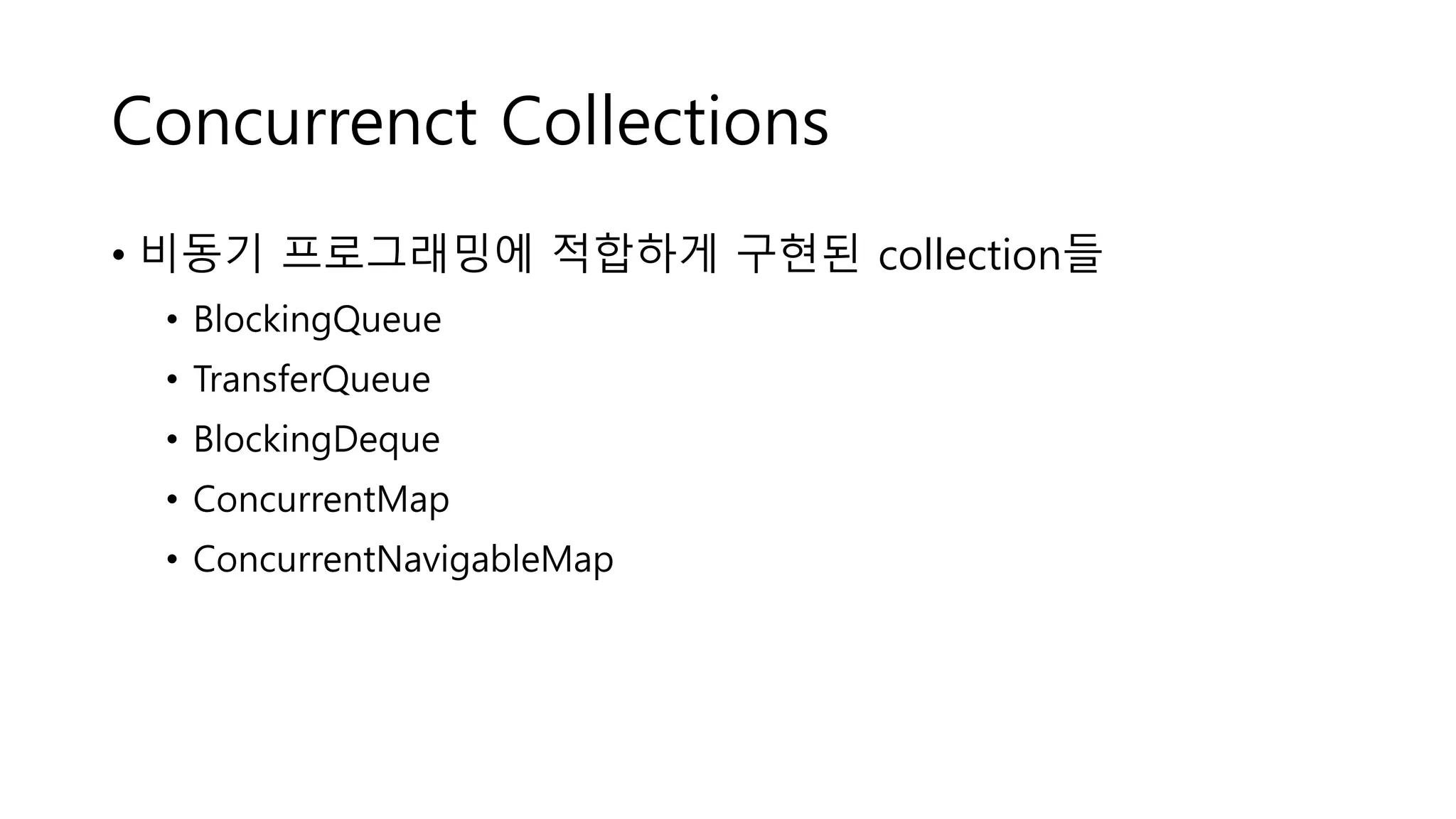 Concurrenct Collections

• 비동기 프로그래밍에 적합하게 구현된 collection들
  • BlockingQueue
  • TransferQueue
  • BlockingDeque
  • ConcurrentMap
  • ConcurrentNavigableMap